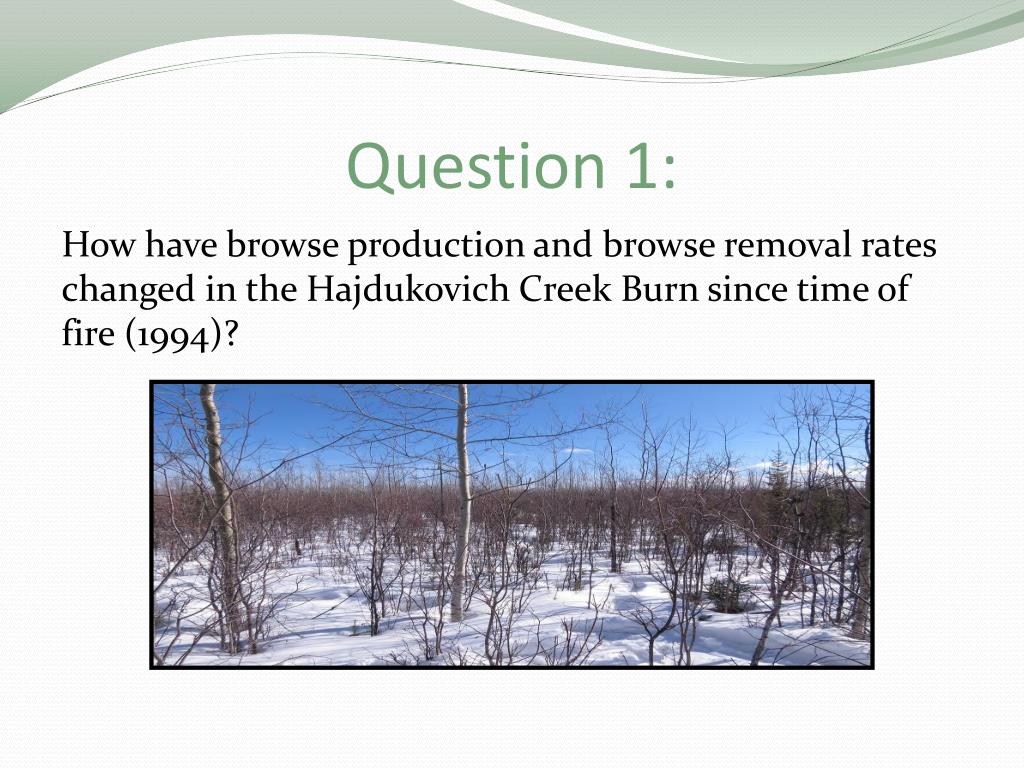 Question 1:

How have browse production and browse removal rates changed in the Hajdukovich Creek Burn since time of fire (1994)?